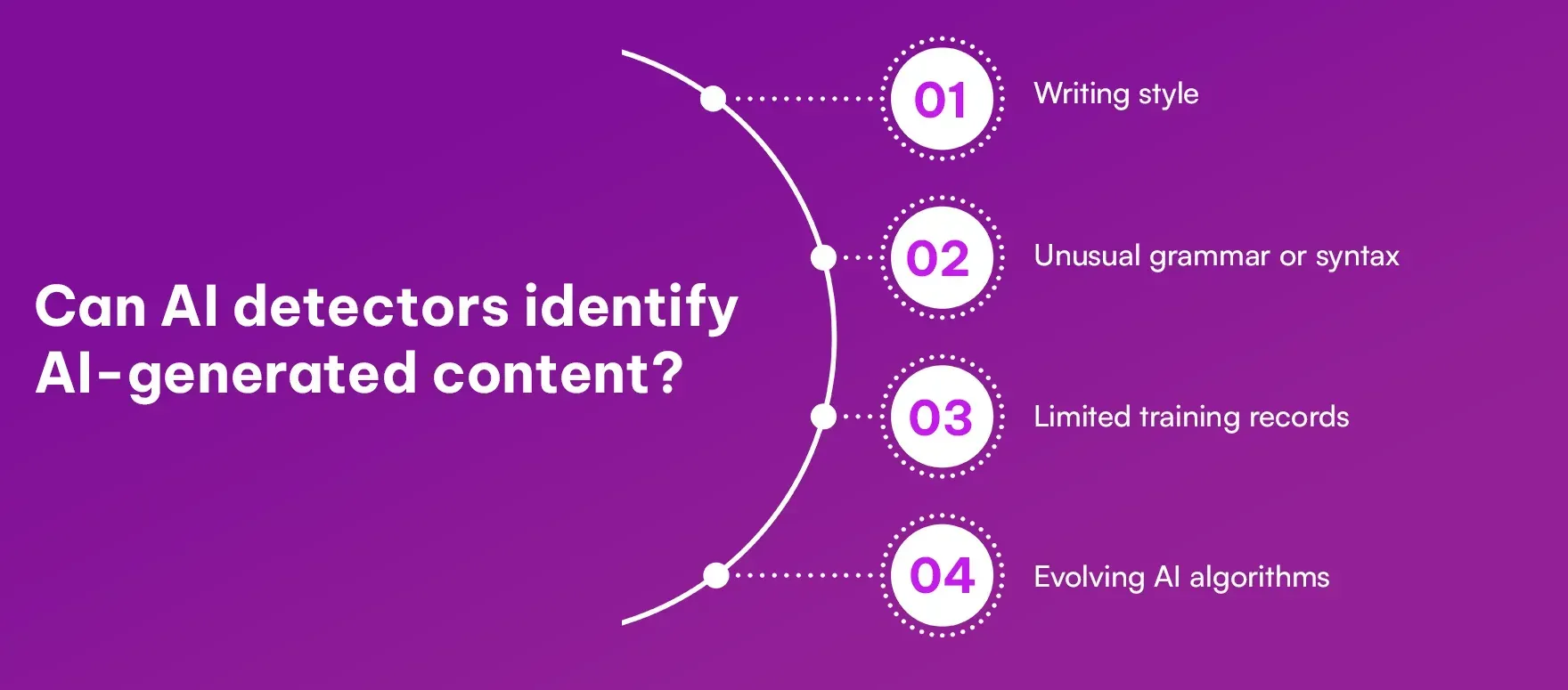 Can AI detectors identify AI-generated content?

01 Writing style

02 Unusual grammar or syntax

03 Limited training records

04 Evolving AI algorithms